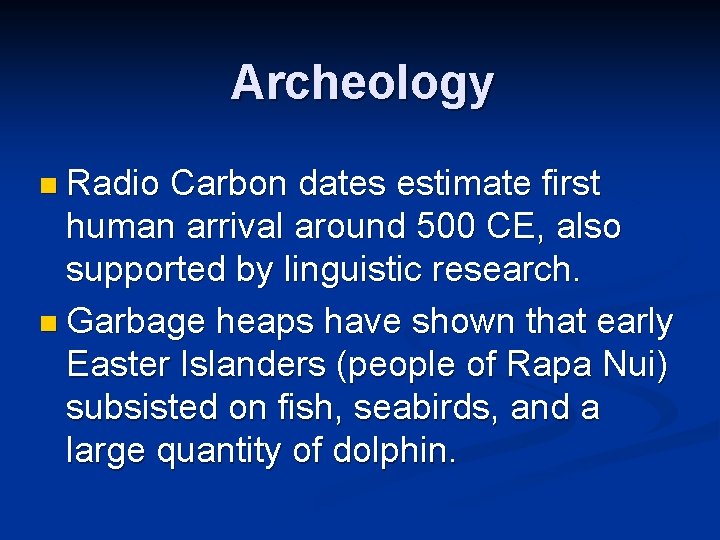 Archeology

Radio Carbon dates estimate first human arrival around 500 CE, also supported by linguistic research.

Garbage heaps have shown that early Easter Islanders (people of Rapa Nui) subsisted on fish, seabirds, and a large quantity of dolphin.